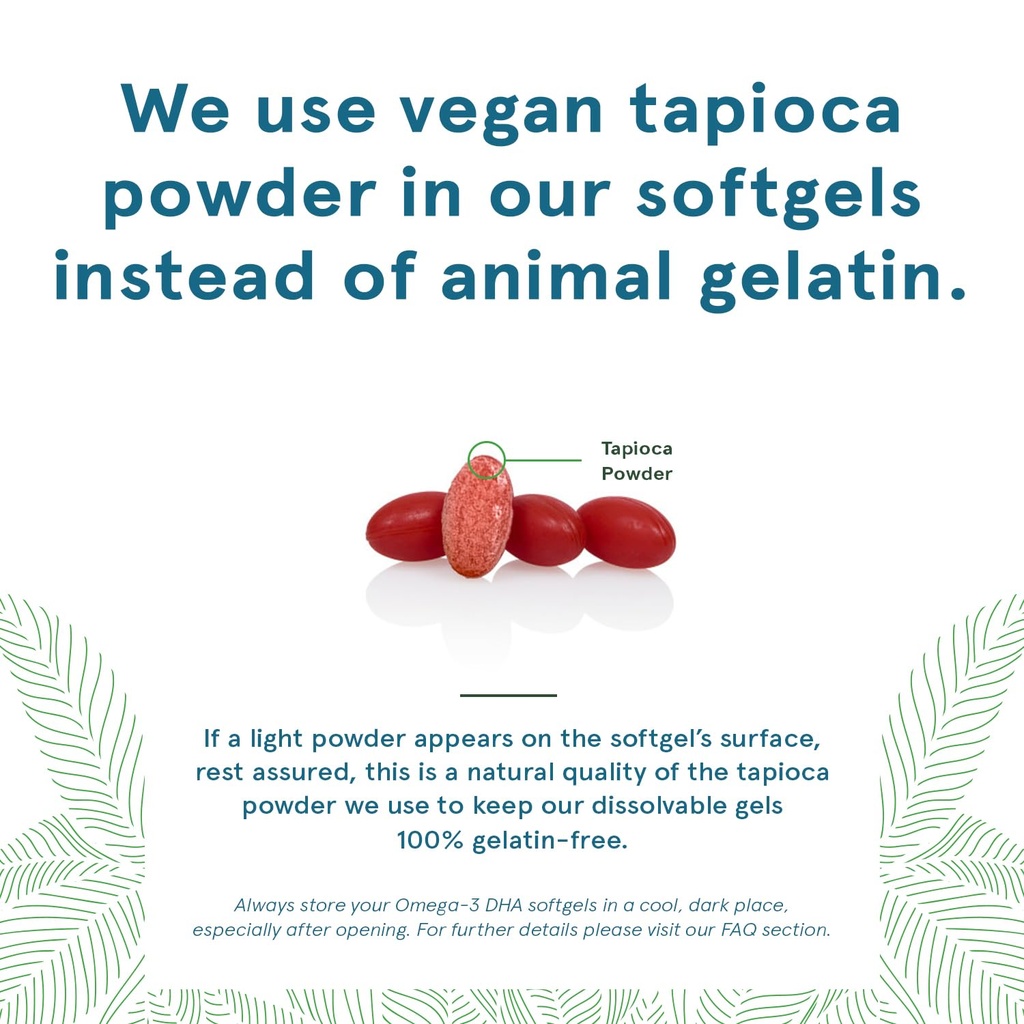 We use vegan tapioca powder in our softgels instead of animal gelatin.

Tapioca Powder

If a light powder appears on the softgel's surface, rest assured, this is a natural quality of the tapioca powder we use to keep our dissolvable gels 100% gelatin-free.

Always store your Omega-3 DHA softgels in a cool, dark place, especially after opening. For further details please visit our FAQ section.